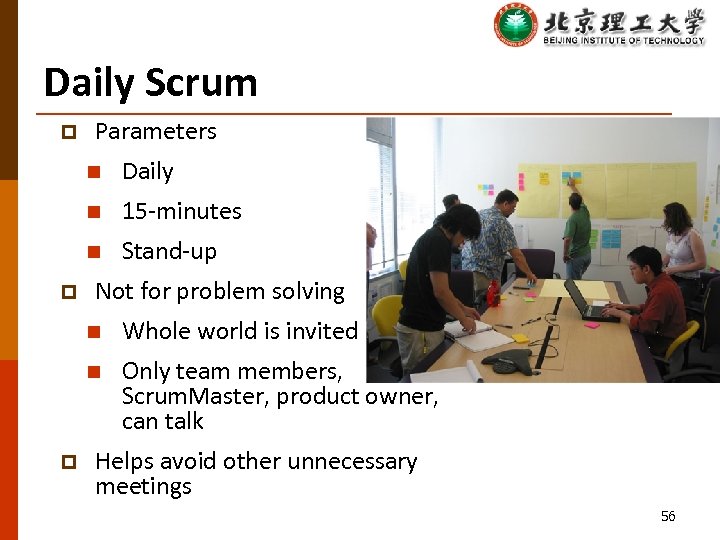 北京理工大学
BEIJING INSTITUTE OF TECHNOLOGY

Daily Scrum

Parameters

Daily

15-minutes

Stand-up

Not for problem solving

Whole world is invited

Only team members, ScrumMaster, product owner, can talk

Helps avoid other unnecessary meetings

56